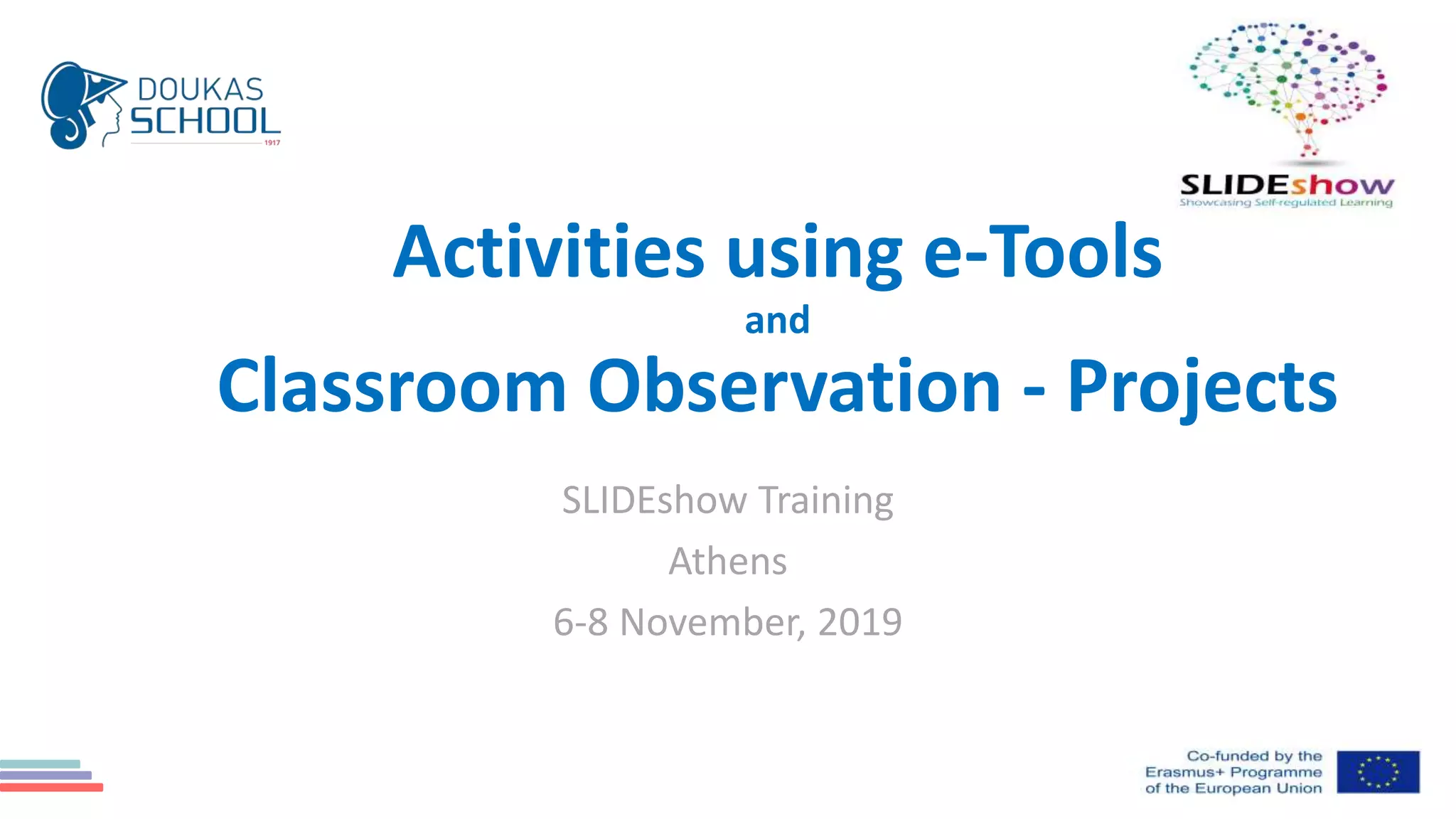 DOUKAS SCHOOL 1917

SLIDEshow
Showcasing Self-regulated Learning

Activities using e-Tools
and
Classroom Observation - Projects

SLIDEshow Training

Athens

6-8 November, 2019

Co-funded by the Erasmus+ Programme of the European Union